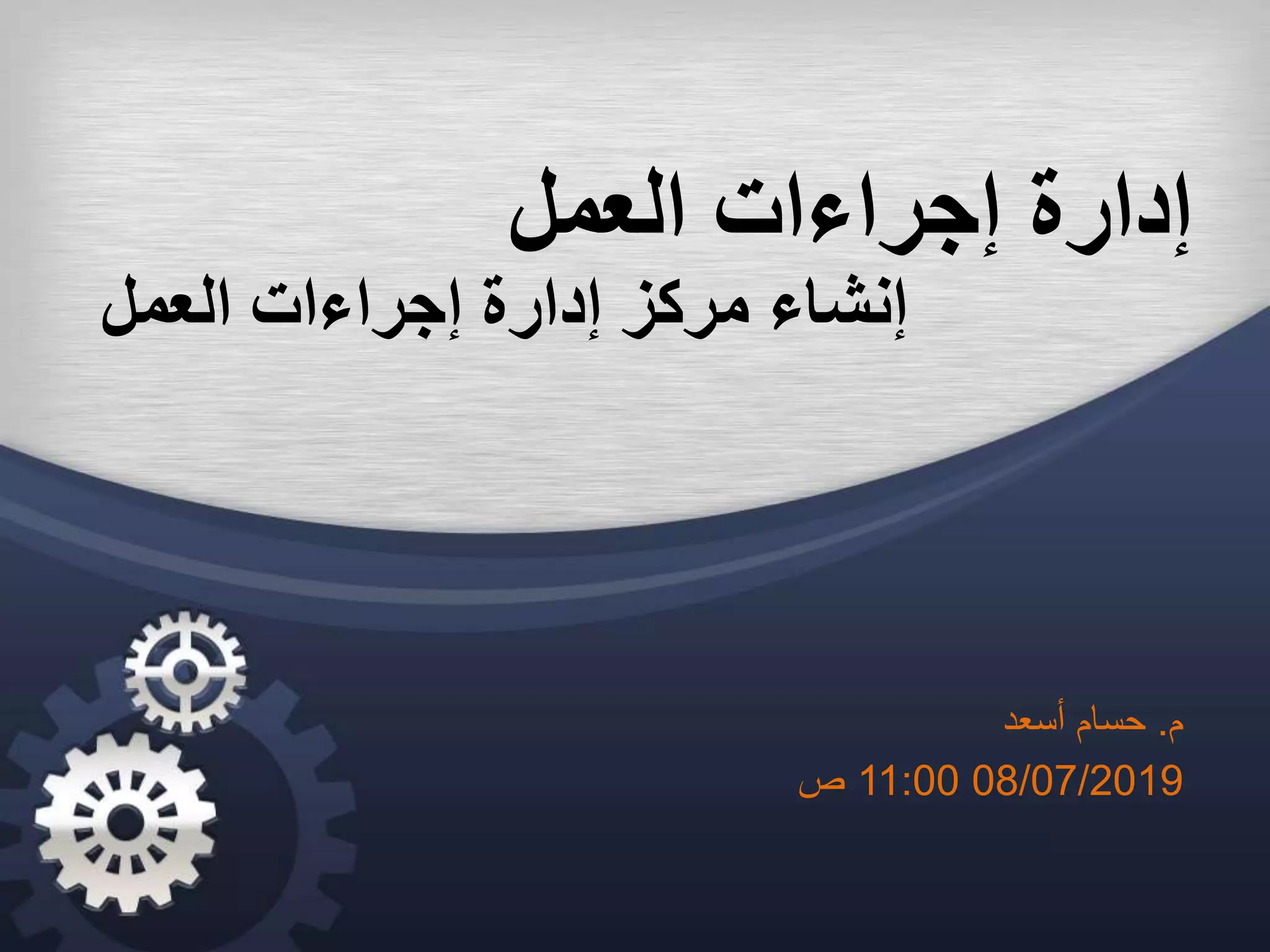 إدارة إجراءات العمل
إنشاء مركز إدارة إجراءات العمل

م. حسام أسعد
08/07/2019 11:00 ص